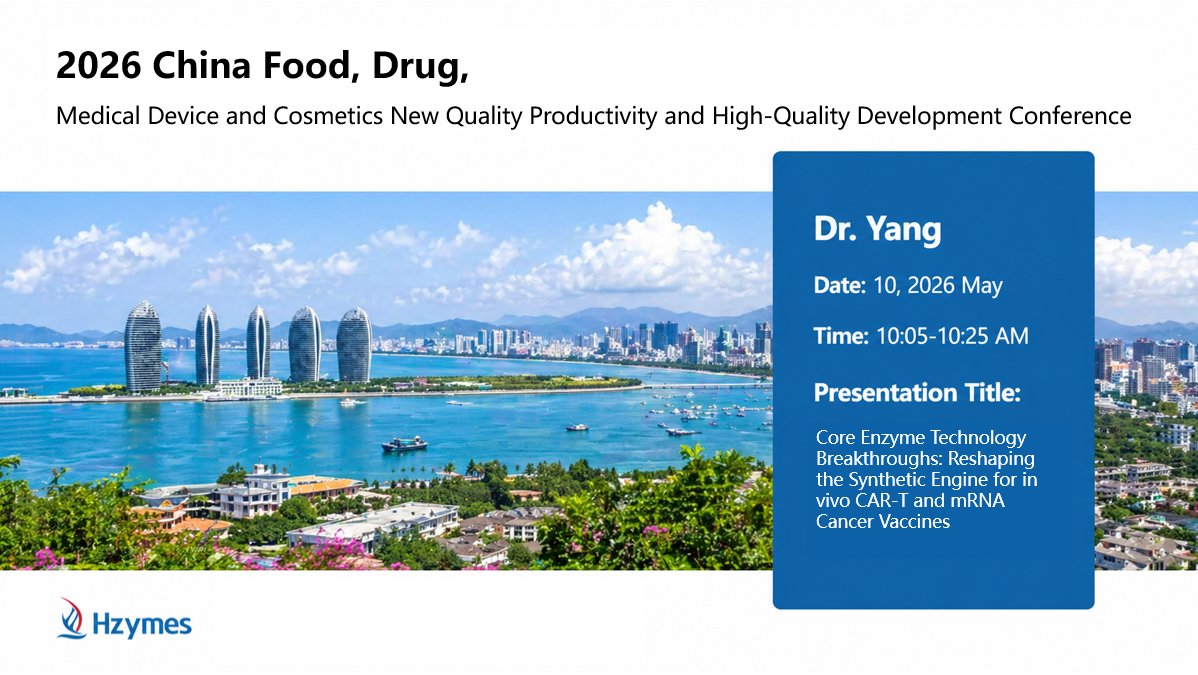 2026 China Food, Drug,

Medical Device and Cosmetics New Quality Productivity and High-Quality Development Conference

Dr. Yang

Date: 10, 2026 May

Time: 10:05-10:25 AM

Presentation Title:

Core Enzyme Technology Breakthroughs: Reshaping the Synthetic Engine for in vivo CAR-T and mRNA Cancer Vaccines

Hzymes